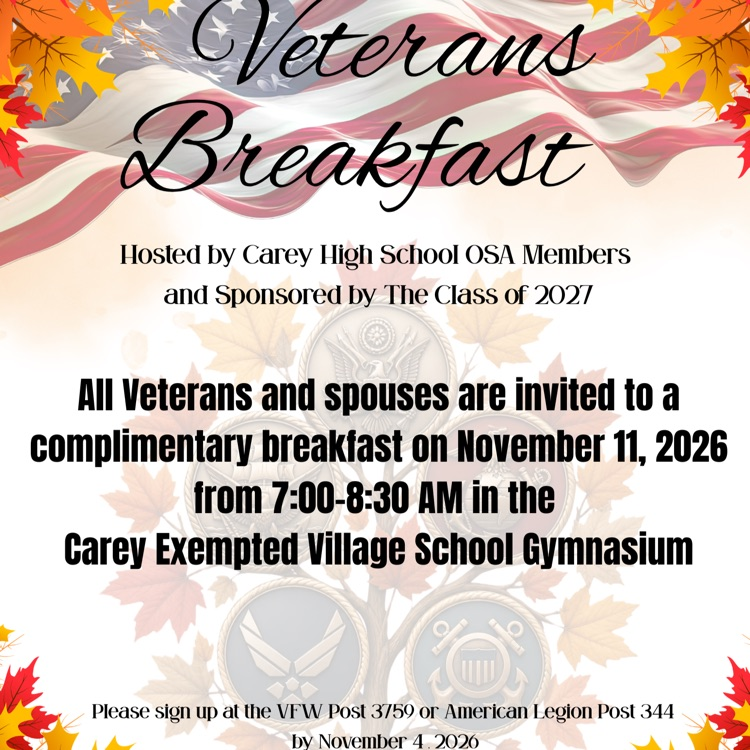 Veterans Breakfast

Hosted by Carey High School OSA Members and Sponsored by The Class of 2027

All Veterans and spouses are invited to a complimentary breakfast on November 11, 2026 from 7:00-8:30 AM in the Carey Exempted Village School Gymnasium

Please sign up at the VFW Post 3759 or American Legion Post 344 by November 4, 2026